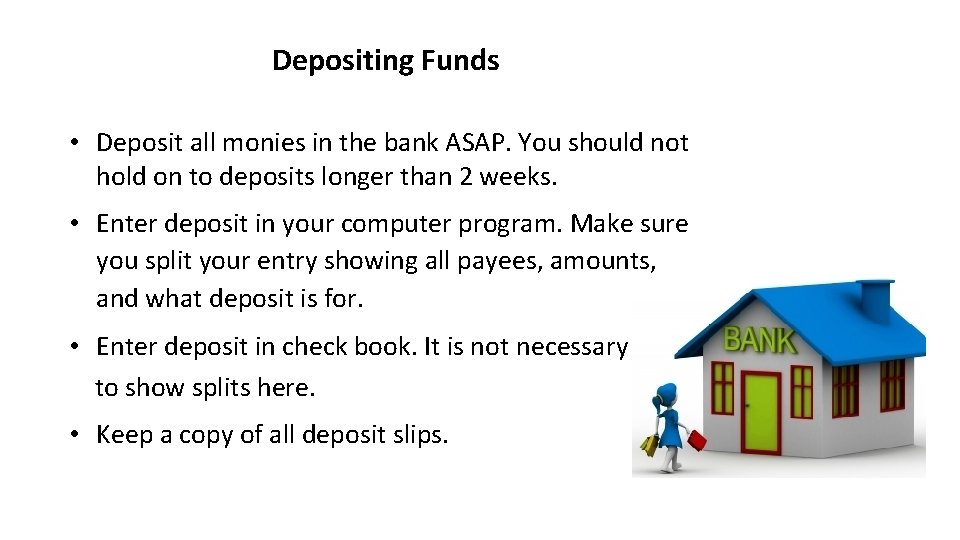 Depositing Funds

• Deposit all monies in the bank ASAP. You should not hold on to deposits longer than 2 weeks.

• Enter deposit in your computer program. Make sure you split your entry showing all payees, amounts, and what deposit is for.

• Enter deposit in check book. It is not necessary to show splits here.

• Keep a copy of all deposit slips.

BANK